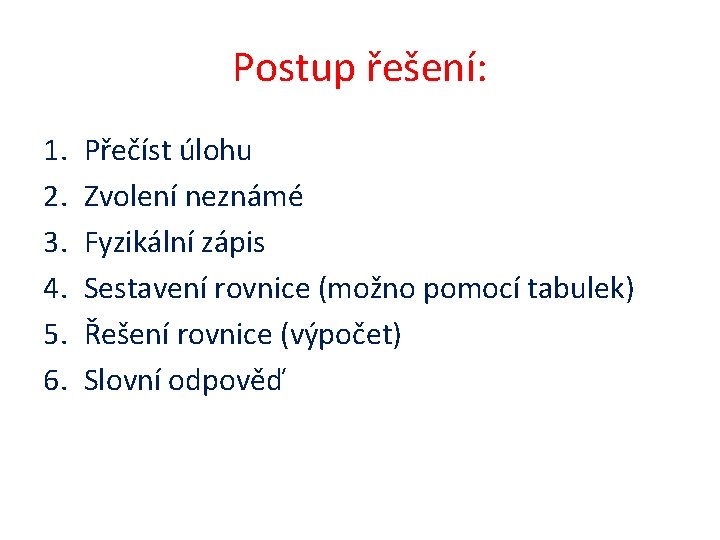 Postup řešení:

1. Přečíst úlohu
2. Zvolení neznámé
3. Fyzikální zápis
4. Sestavení rovnice (možno pomocí tabulek)
5. Řešení rovnice (výpočet)
6. Slovní odpověď